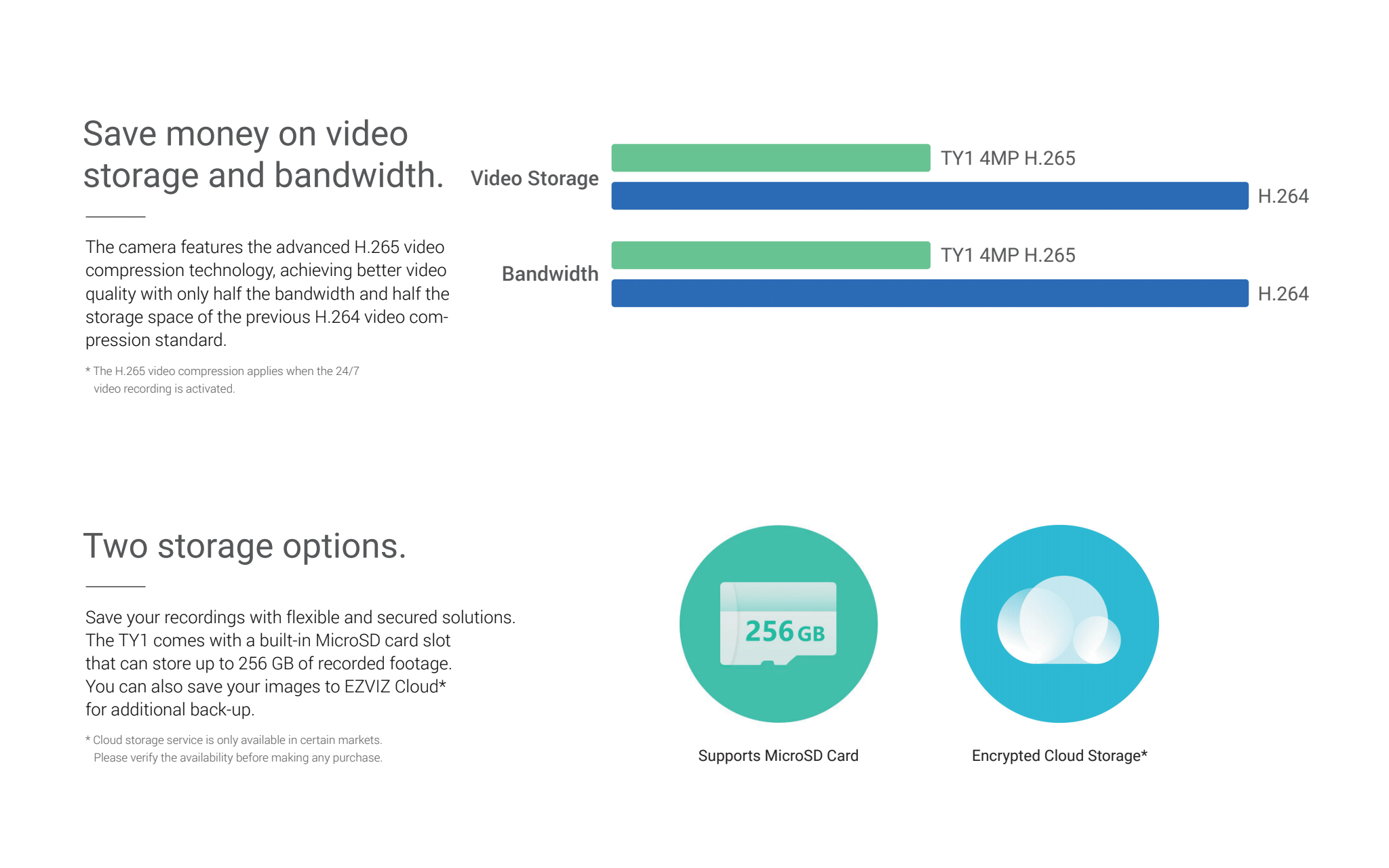 Save money on video storage and bandwidth.

The camera features the advanced H.265 video compression technology, achieving better video quality with only half the bandwidth and half the storage space of the previous H.264 video compression standard.

* The H.265 video compression applies when the 24/7 video recording is activated.

Video Storage
TY1 4MP H.265
H.264

Bandwidth
TY1 4MP H.265
H.264

Two storage options.

Save your recordings with flexible and secured solutions. The TY1 comes with a built-in MicroSD card slot that can store up to 256 GB of recorded footage. You can also save your images to EZVIZ Cloud* for additional back-up.

* Cloud storage service is only available in certain markets. Please verify the availability before making any purchase.

256 GB

Supports MicroSD Card

Encrypted Cloud Storage*